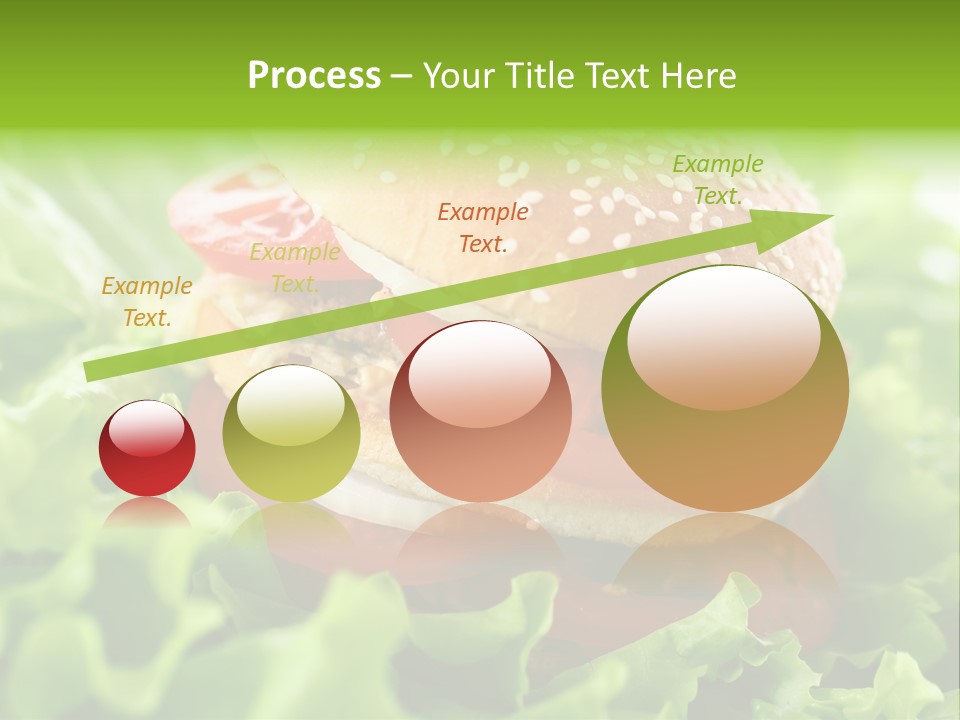 Process – Your Title Text Here

Example Text.

Example Text.

Example Text.

Example Text.